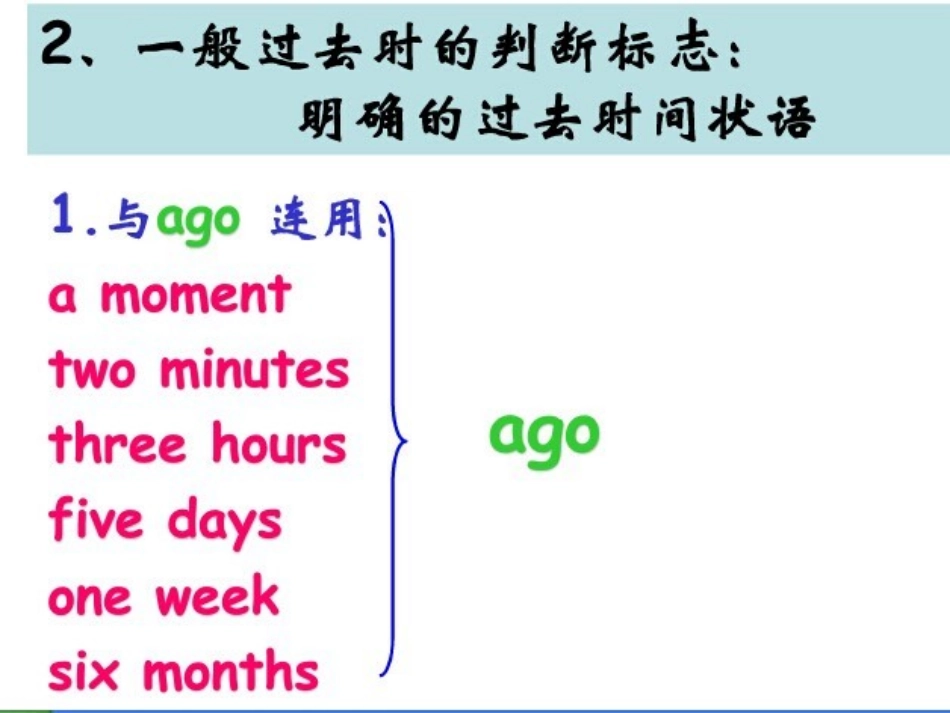 2、一般过去时的判断标志：
明确的过去时间状语

1.与ago 连用：
a moment
two minutes
three hours
five days
one week
six months

ago